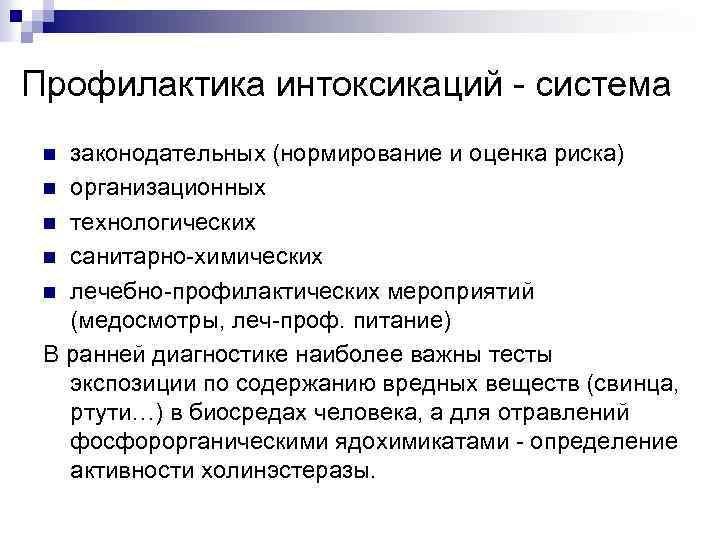 Профилактика интоксикаций - система

- законодательных (нормирование и оценка риска)
- организационных
- технологических
- санитарно-химических
- лечебно-профилактических мероприятий (медосмотры, леч-проф. питание)

В ранней диагностике наиболее важны тесты экспозиции по содержанию вредных веществ (свинца, ртути…) в биосредах человека, а для отравлений фосфорорганическими ядохимикатами - определение активности холинэстеразы.